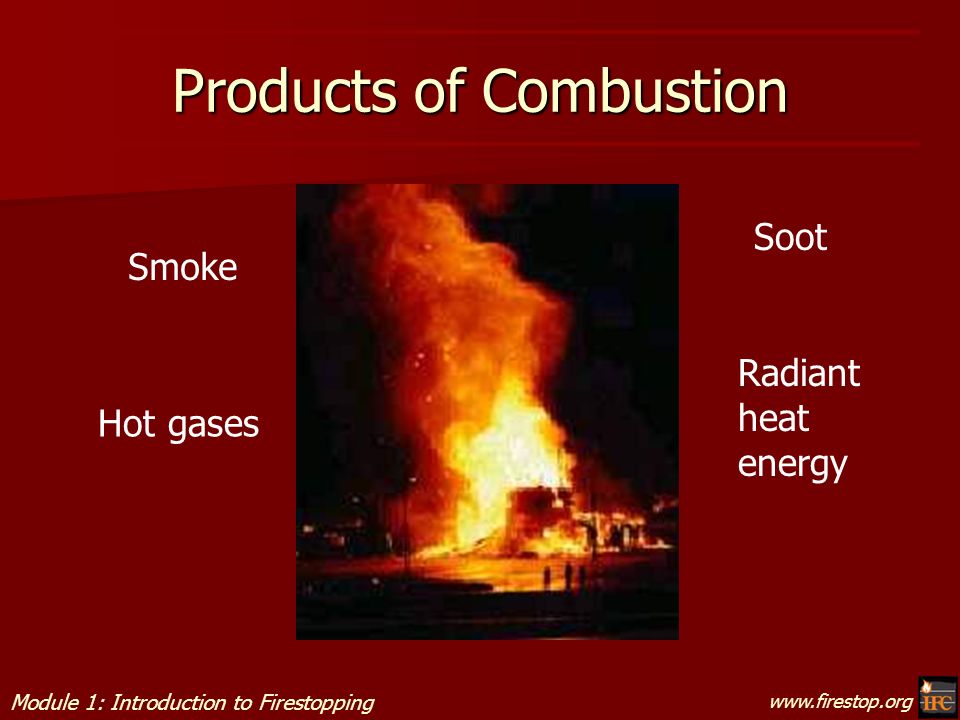 Products of Combustion

Smoke

Hot gases

Soot

Radiant heat energy

Module 1: Introduction to Firestopping

www.firestop.org

IFC